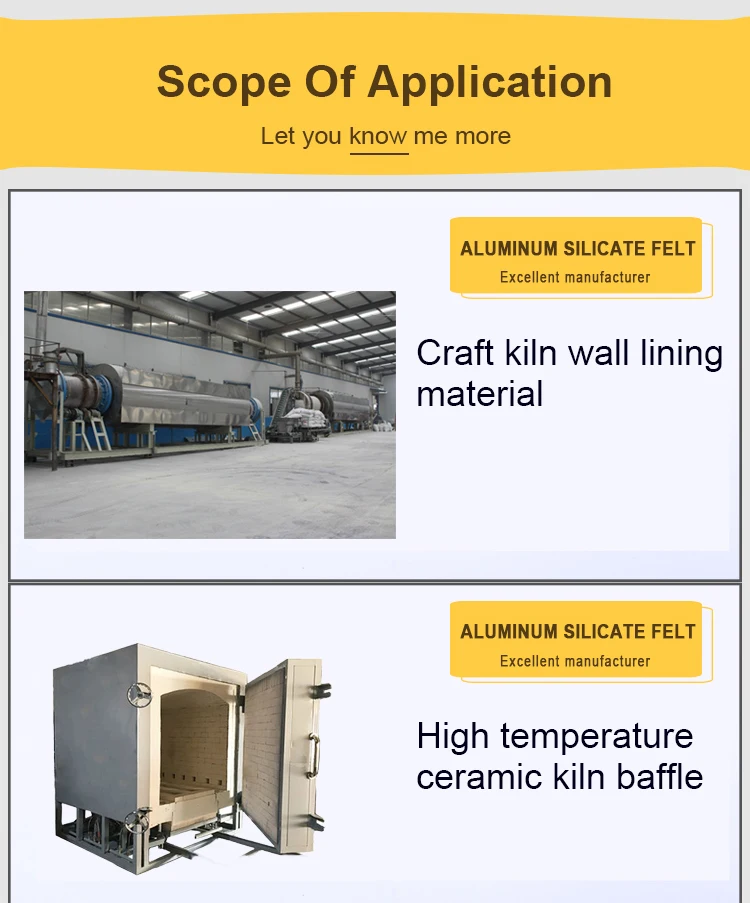 Scope Of Application

Let you know me more

ALUMINUM SILICATE FELT
Excellent manufacturer

Craft kiln wall lining material

ALUMINUM SILICATE FELT
Excellent manufacturer

High temperature ceramic kiln baffle